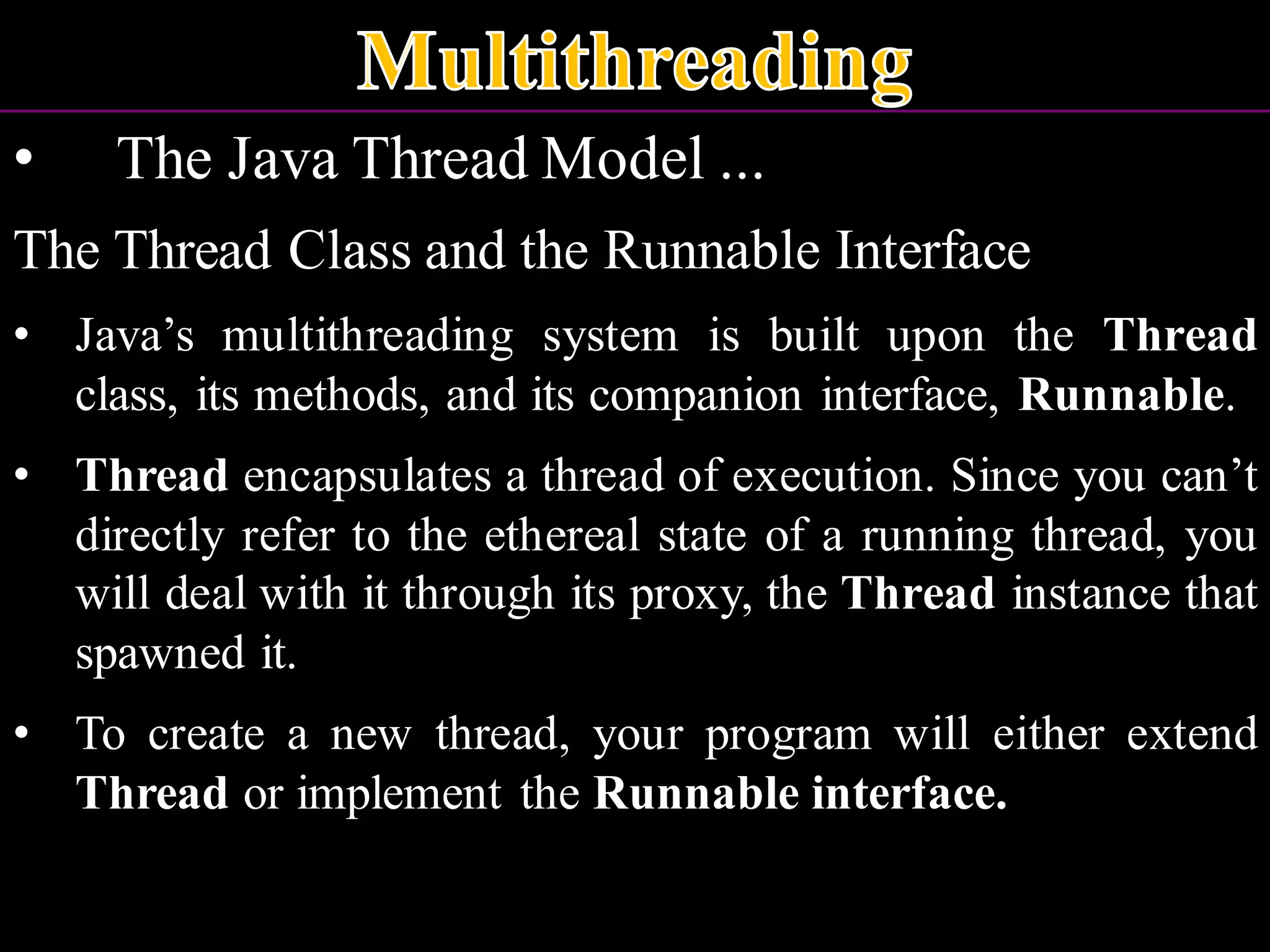 Multithreading

• The Java Thread Model ...

The Thread Class and the Runnable Interface

• Java’s multithreading system is built upon the Thread class, its methods, and its companion interface, Runnable.

• Thread encapsulates a thread of execution. Since you can’t directly refer to the ethereal state of a running thread, you will deal with it through its proxy, the Thread instance that spawned it.

• To create a new thread, your program will either extend Thread or implement the Runnable interface.